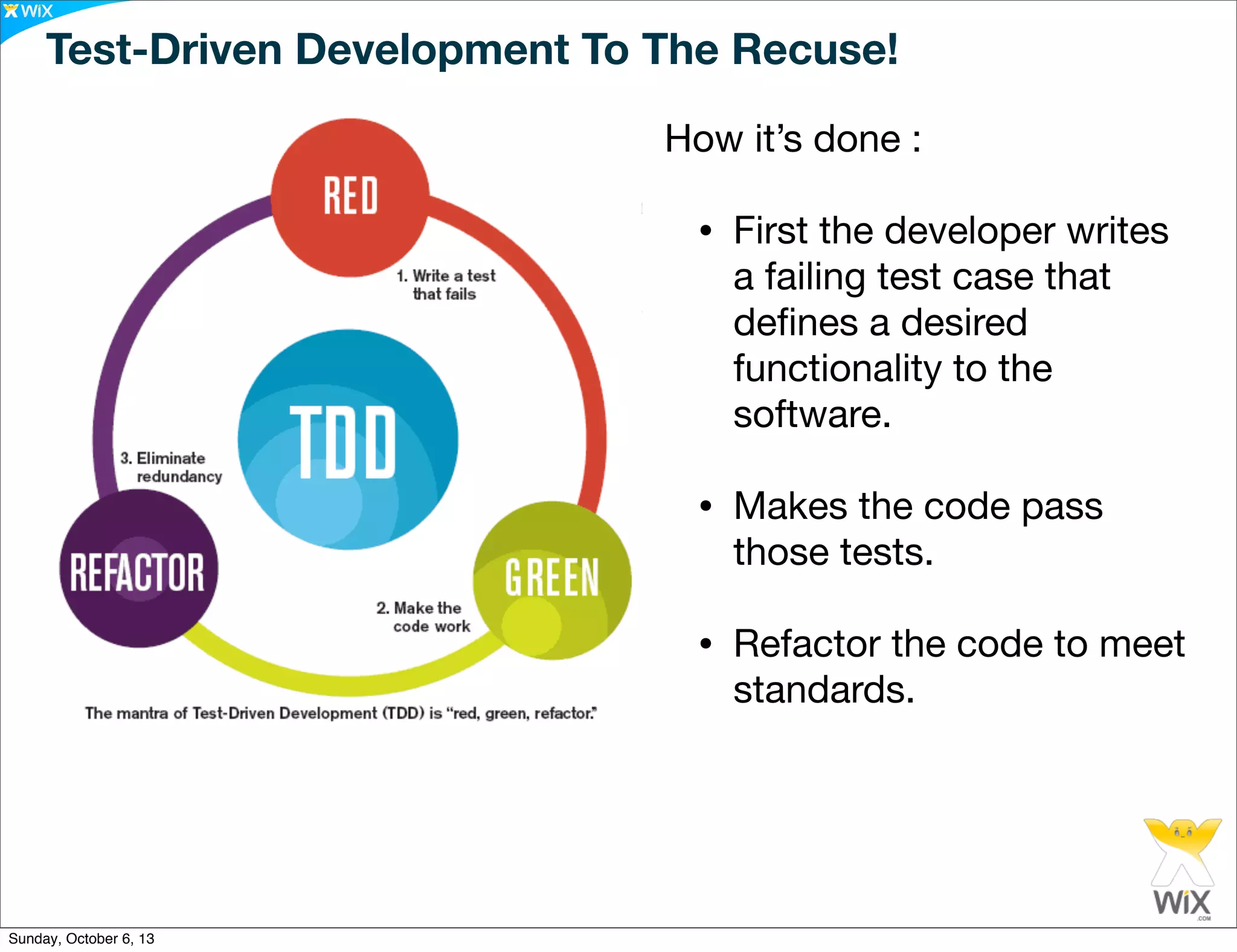 WiX

Test-Driven Development To The Recuse!

RED

1. Write a test that fails

TDD

3. Eliminate redundancy

REFACTOR

GREEN

2. Make the code work

The mantra of Test-Driven Development (TDD) is "red, green, refactor."

How it's done :

• First the developer writes a failing test case that defines a desired functionality to the software.

• Makes the code pass those tests.

• Refactor the code to meet standards.

WiX .COM

Sunday, October 6, 13